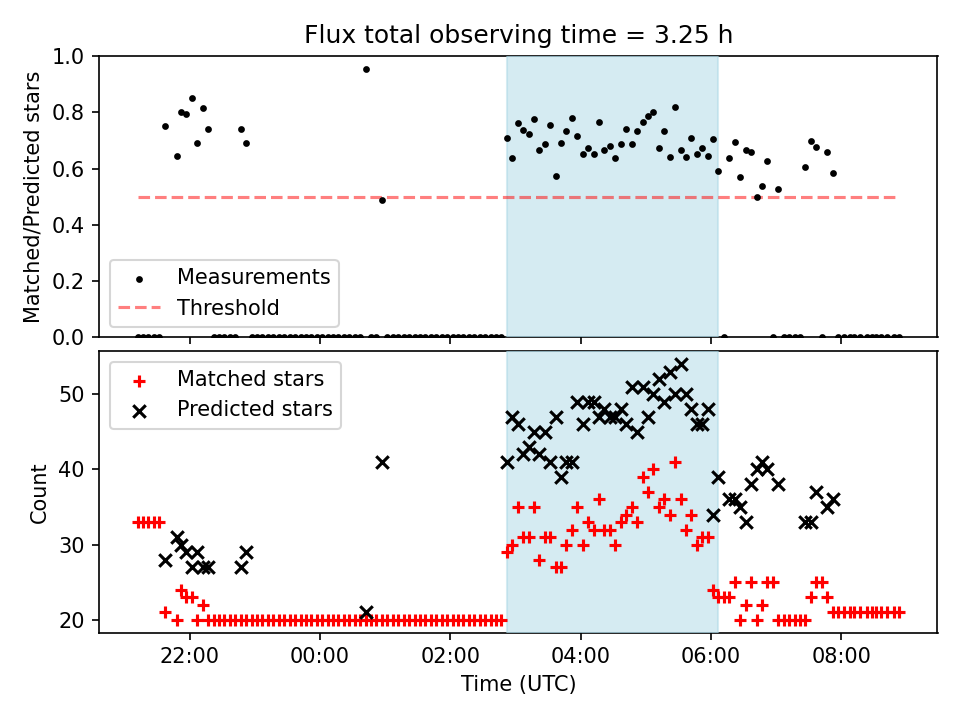 Flux total observing time = 3.25 h

Matched/Predicted stars

1.0
0.8
0.6
0.4
0.2
0.0

Measurements
Threshold

Matched stars
Predicted stars

Count

50
40
30
20

22:00
00:00
02:00
04:00
06:00
08:00

Time (UTC)